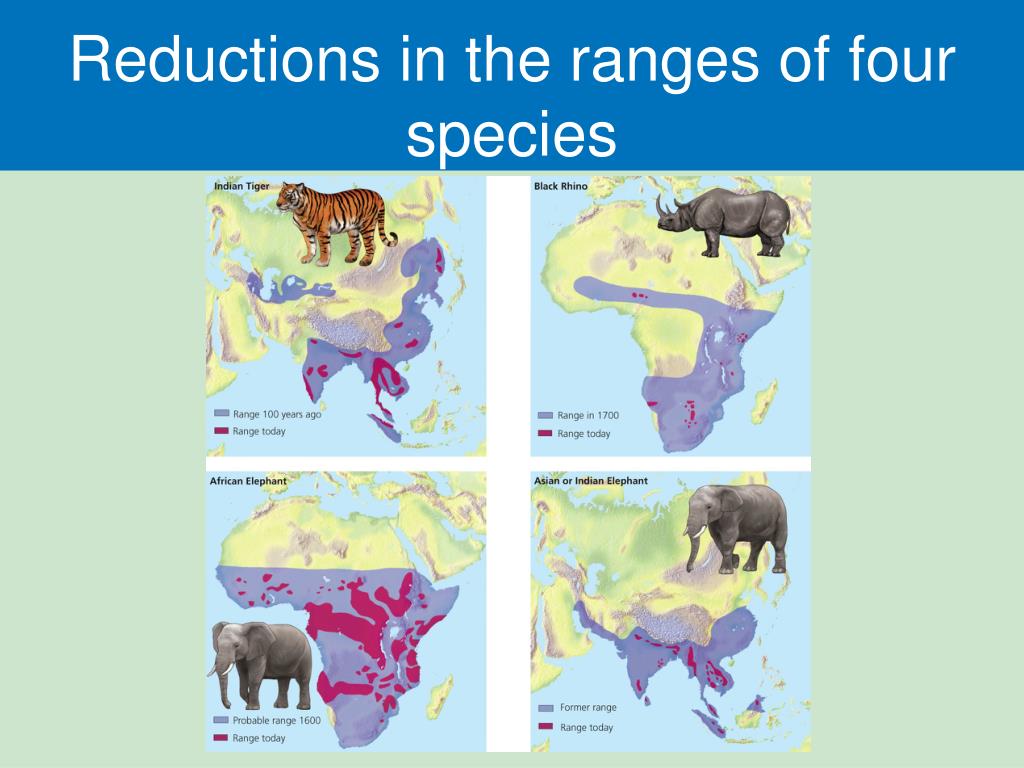 Reductions in the ranges of four species

Indian Tiger

Range 100 years ago
Range today

Black Rhino

Range in 1700
Range today

African Elephant

Probable range 1600
Range today

Asian or Indian Elephant

Former range
Range today